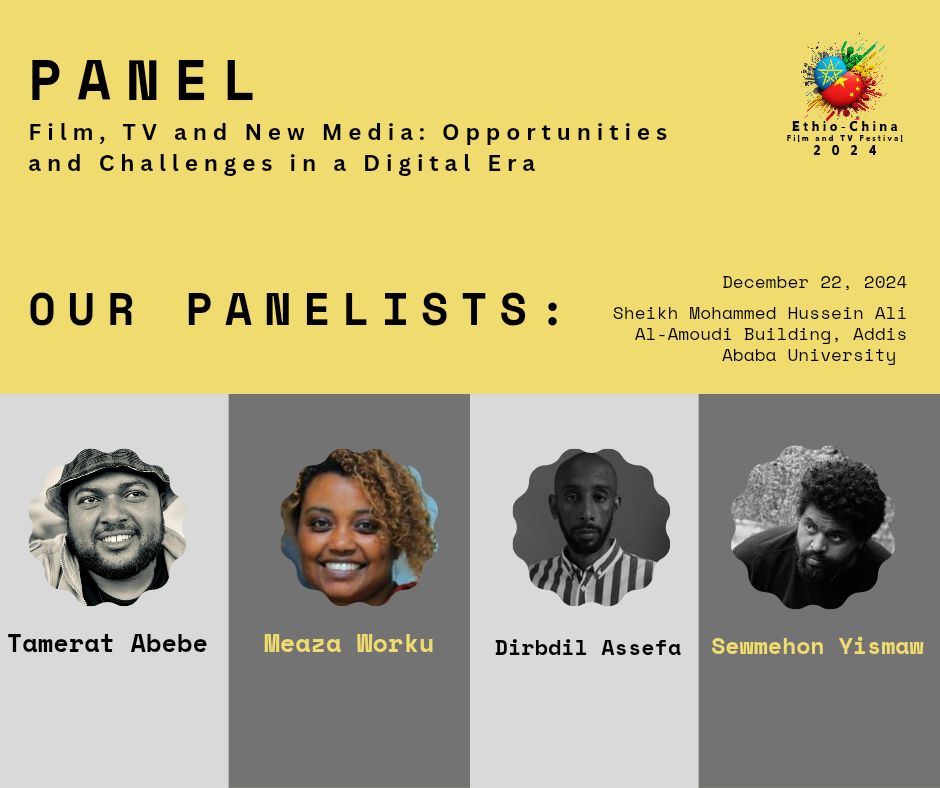 PANEL

Film, TV and New Media: Opportunities and Challenges in a Digital Era

Ethio-China
Film and TV Festival
2024

OUR PANELISTS:

December 22, 2024
Sheikh Mohammed Hussein Ali Al-Amoudi Building, Addis Ababa University

Tamerat Abebe

Meaza Worku

Dirbdil Assefa

Sewmehon Yismaw